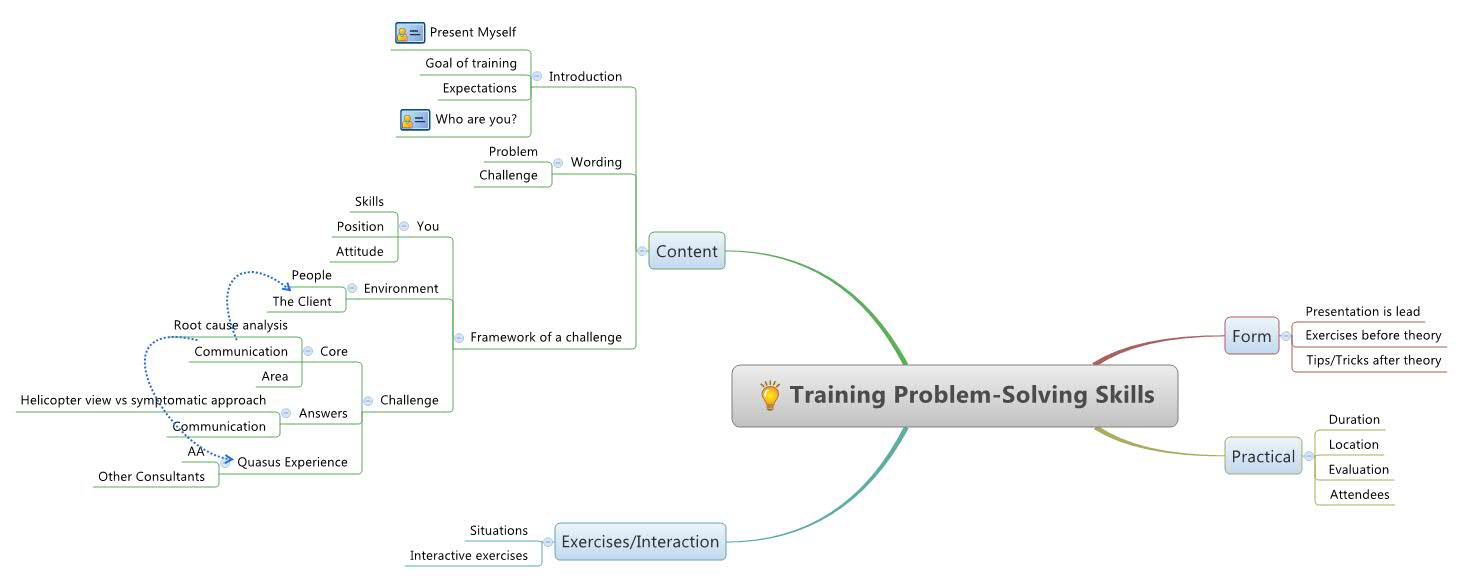 Training Problem-Solving Skills

Content
Introduction
Present Myself
Goal of training
Expectations
Who are you?
Wording
Problem
Challenge
Framework of a challenge
You
Skills
Position
Attitude
Environment
People
The Client
Challenge
Core
Root cause analysis
Communication
Area
Answers
Helicopter view vs symptomatic approach
Communication
Quasus Experience
AA
Other Consultants

Exercises/Interaction
Situations
Interactive exercises

Form
Presentation is lead
Exercises before theory
Tips/Tricks after theory

Practical
Duration
Location
Evaluation
Attendees